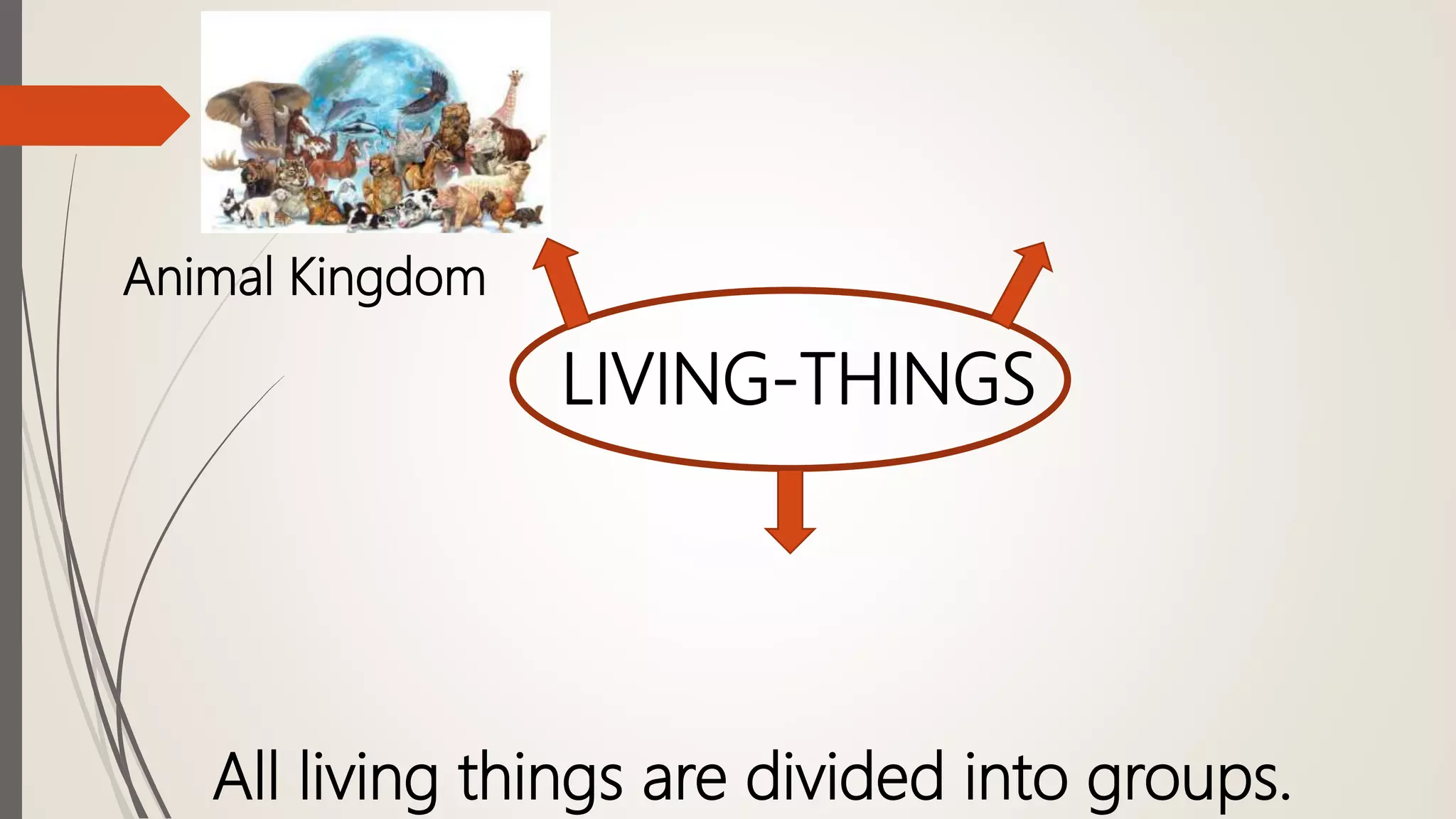 Animal Kingdom

LIVING-THINGS

All living things are divided into groups.